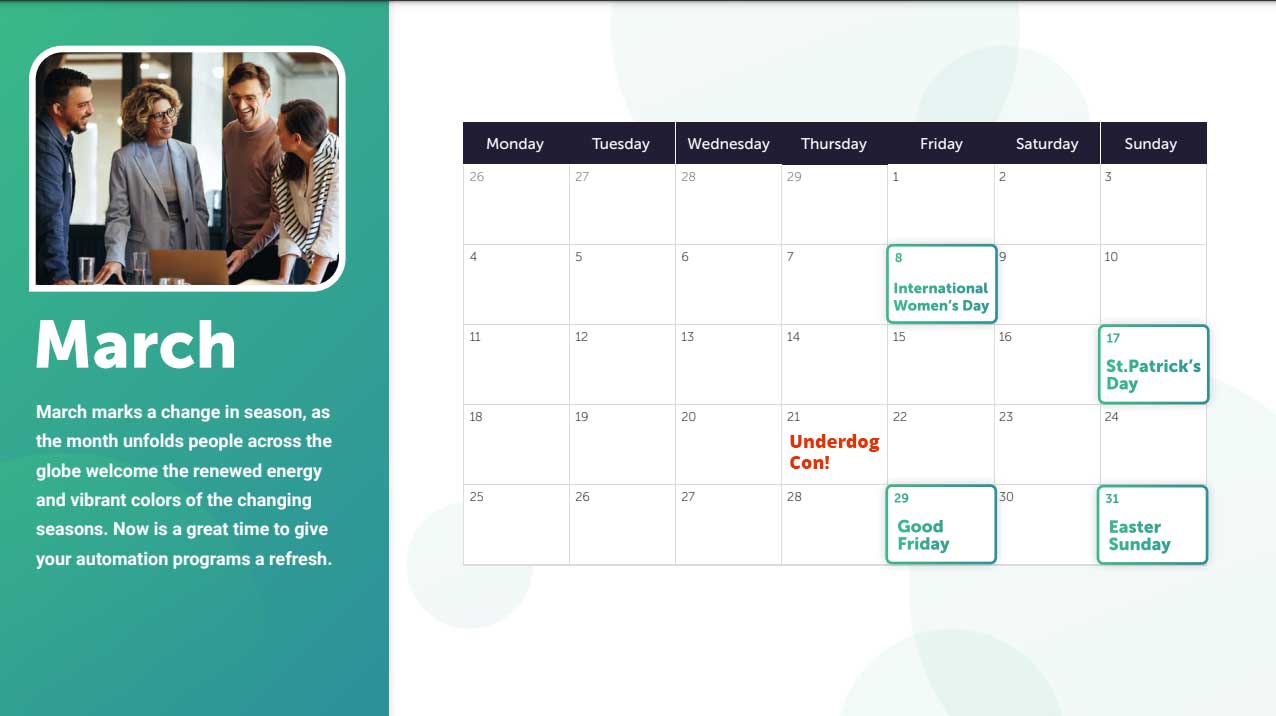 March

March marks a change in season, as the month unfolds people across the globe welcome the renewed energy and vibrant colors of the changing seasons. Now is a great time to give your automation programs a refresh.

| Monday | Tuesday | Wednesday | Thursday | Friday | Saturday | Sunday |
|---|---|---|---|---|---|---|
| 26 | 27 | 28 | 29 | 1 | 2 | 3 |
| 4 | 5 | 6 | 7 | 8 International Women's Day | 9 | 10 |
| 11 | 12 | 13 | 14 | 15 | 16 | 17 St.Patrick's Day |
| 18 | 19 | 20 | 21 Underdog Con! | 22 | 23 | 24 |
| 25 | 26 | 27 | 28 | 29 Good Friday | 30 | 31 Easter Sunday |